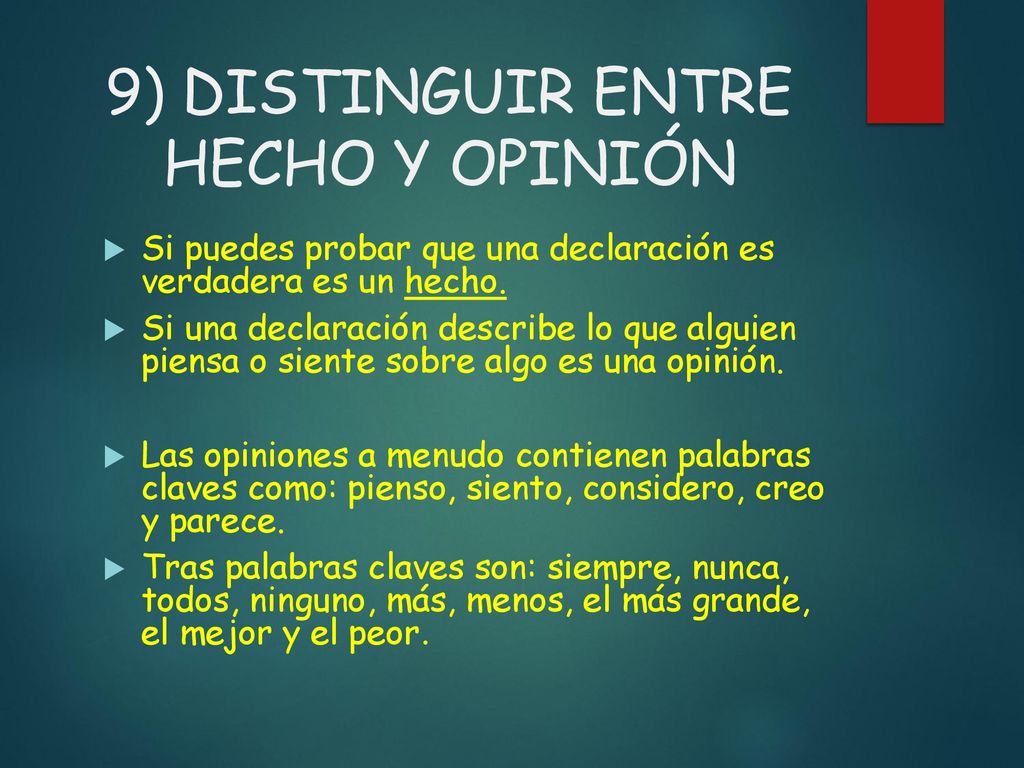 9) DISTINGUIR ENTRE HECHO Y OPINIÓN

Si puedes probar que una declaración es verdadera es un hecho.

Si una declaración describe lo que alguien piensa o siente sobre algo es una opinión.

Las opiniones a menudo contienen palabras claves como: pienso, siento, considero, creo y parece.

Tras palabras claves son: siempre, nunca, todos, ninguno, más, menos, el más grande, el mejor y el peor.